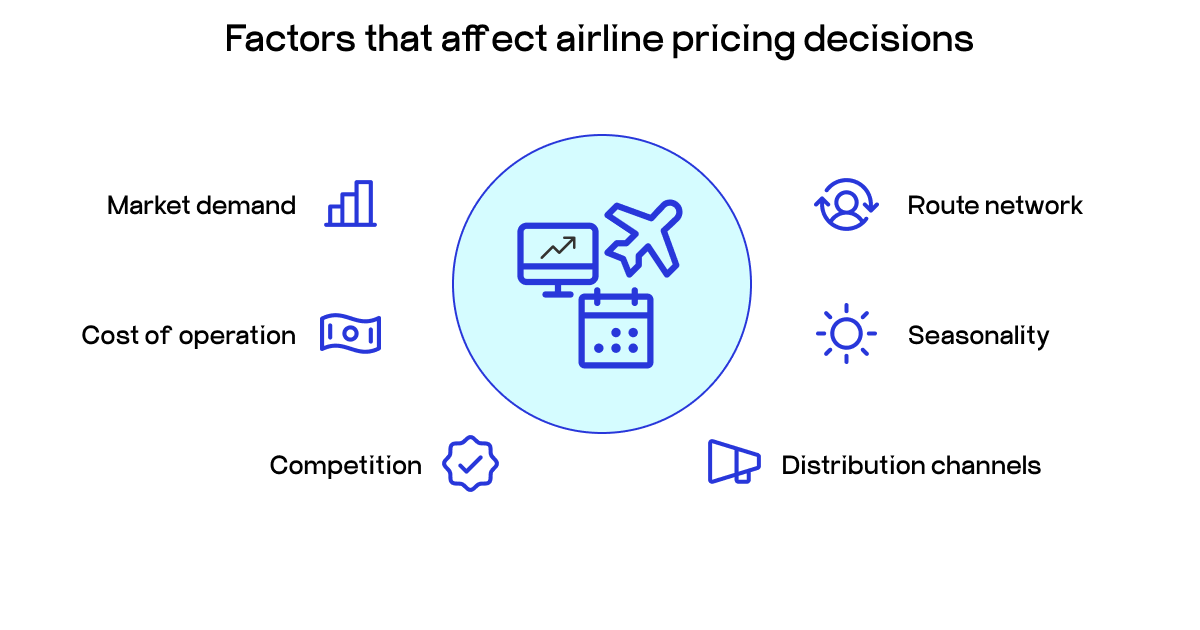 Factors that affect airline pricing decisions

Market demand

Cost of operation

Competition

Route network

Seasonality

Distribution channels